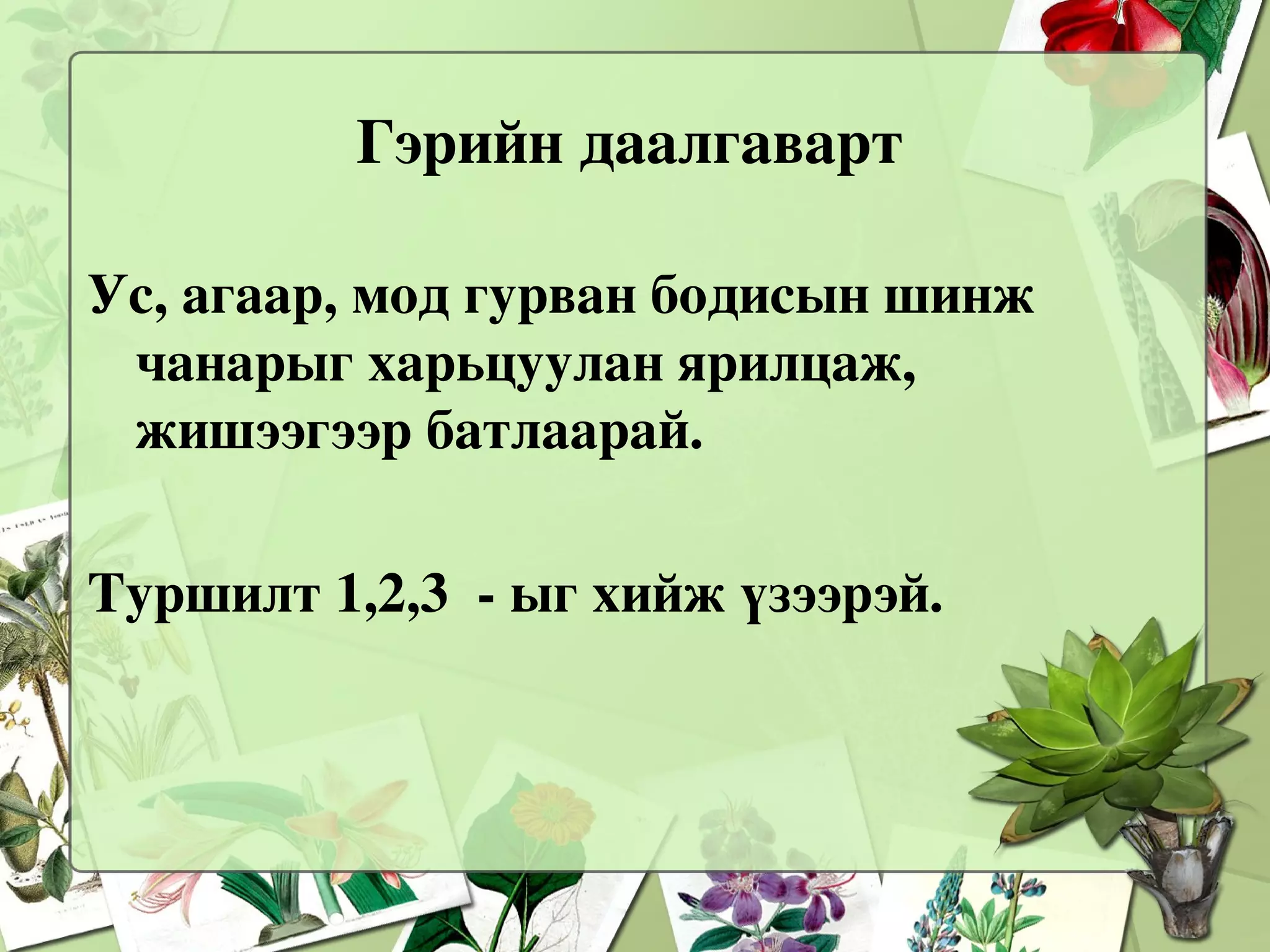 Гэрийн даалгаварт

Ус, агаар, мод гурван бодисын шинж чанарыг харьцуулан ярилцаж, жишээгээр батлаарай.

Туршилт 1,2,3 - ыг хийж үзээрэй.